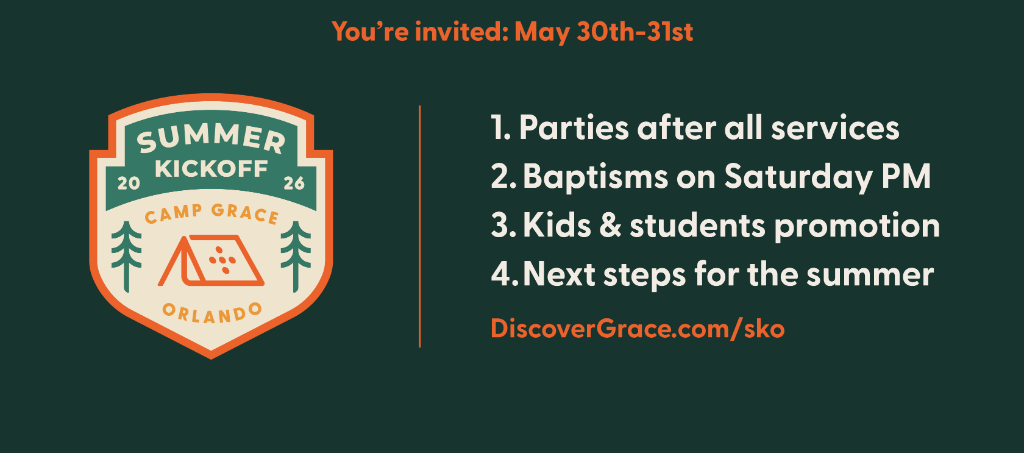 You're invited: May 30th-31st

SUMMER KICKOFF
20 26
CAMP GRACE
ORLANDO

1. Parties after all services
2. Baptisms on Saturday PM
3. Kids & students promotion
4. Next steps for the summer

DiscoverGrace.com/sko